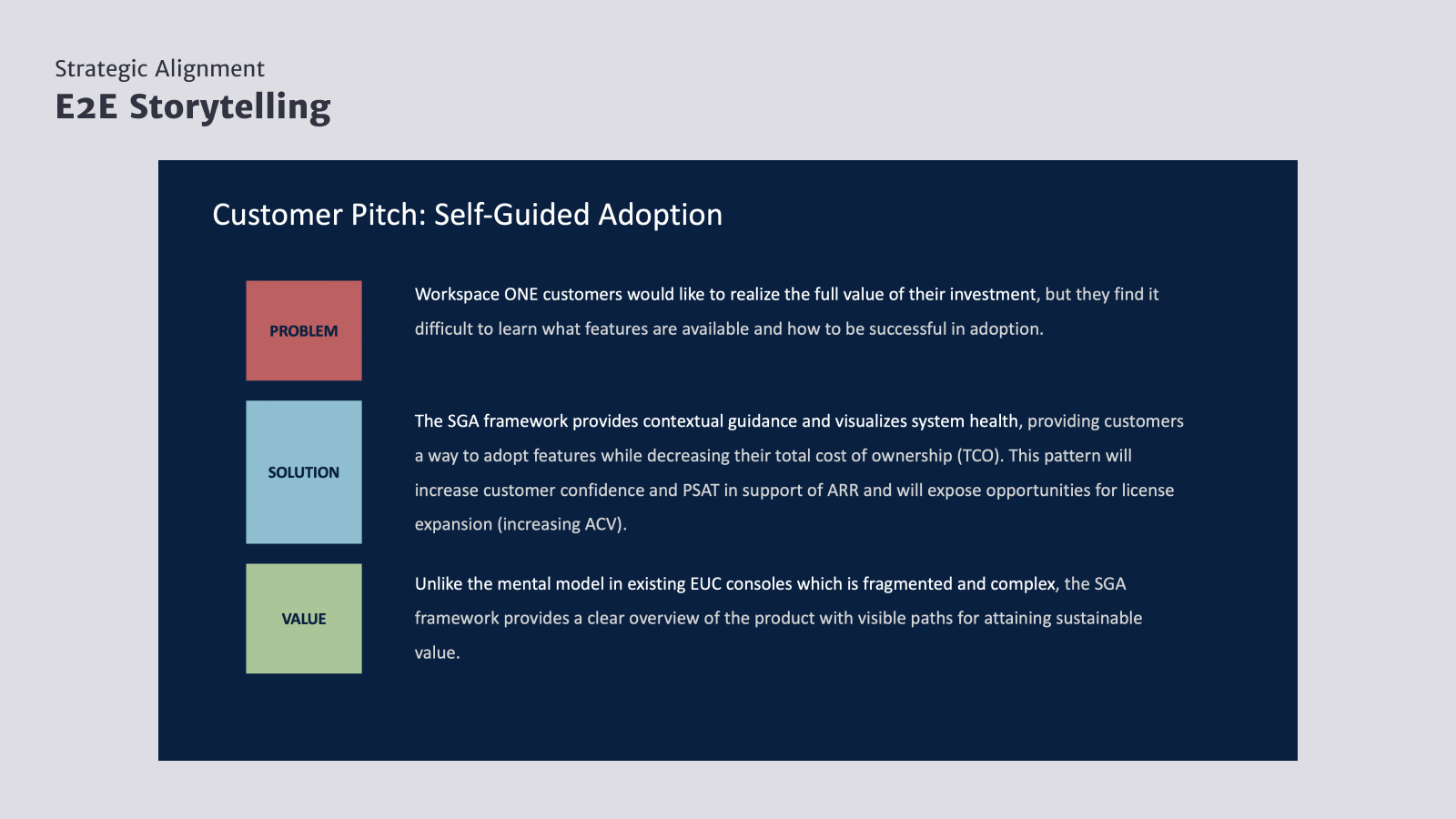 Strategic Alignment
E2E Storytelling

Customer Pitch: Self-Guided Adoption

PROBLEM

Workspace ONE customers would like to realize the full value of their investment, but they find it difficult to learn what features are available and how to be successful in adoption.

SOLUTION

The SGA framework provides contextual guidance and visualizes system health, providing customers a way to adopt features while decreasing their total cost of ownership (TCO). This pattern will increase customer confidence and PSAT in support of ARR and will expose opportunities for license expansion (increasing ACV).

VALUE

Unlike the mental model in existing EUC consoles which is fragmented and complex, the SGA framework provides a clear overview of the product with visible paths for attaining sustainable value.